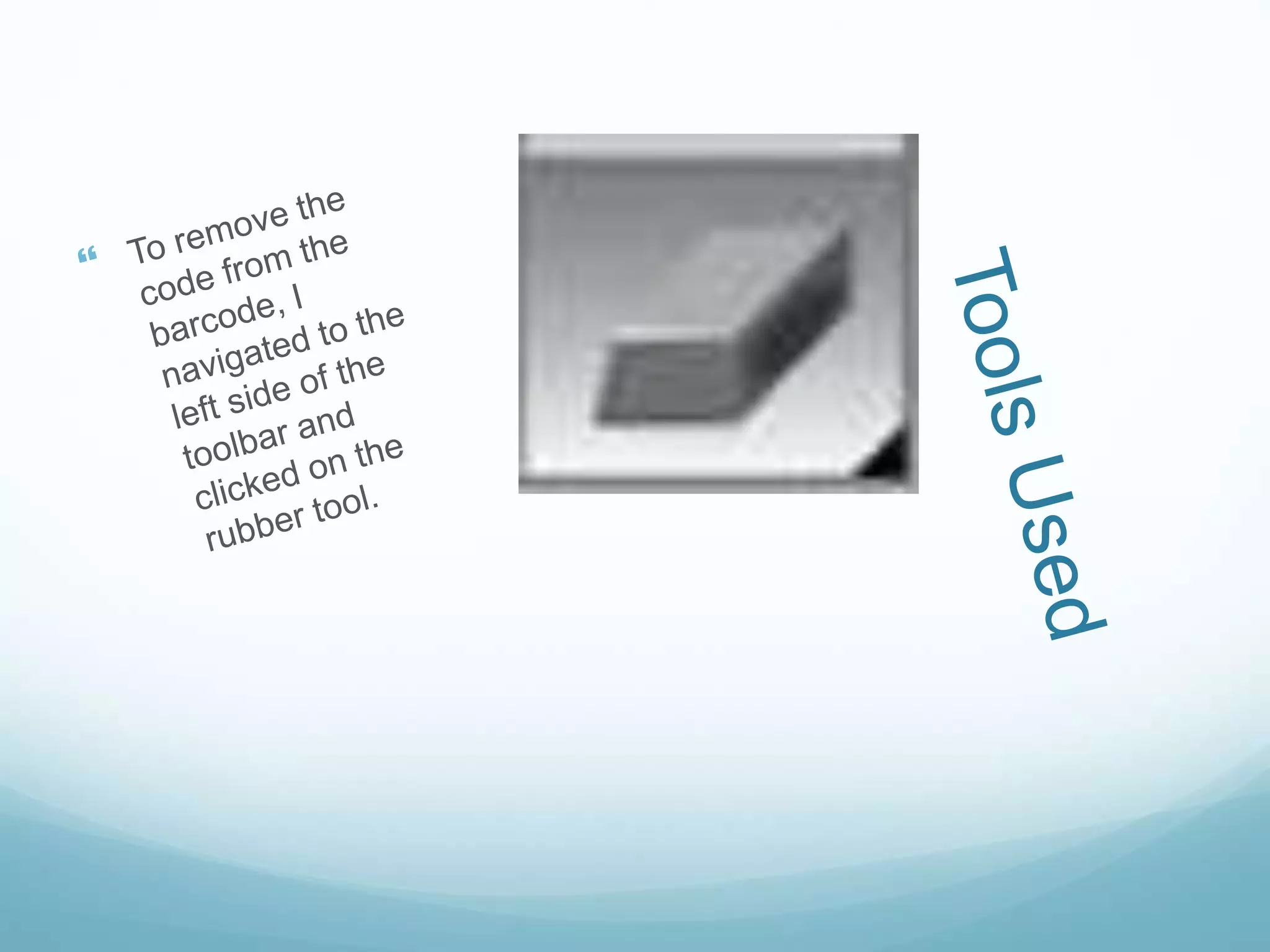 Tools Used

To remove the code from the barcode, I navigated to the left side of the toolbar and clicked on the rubber tool.